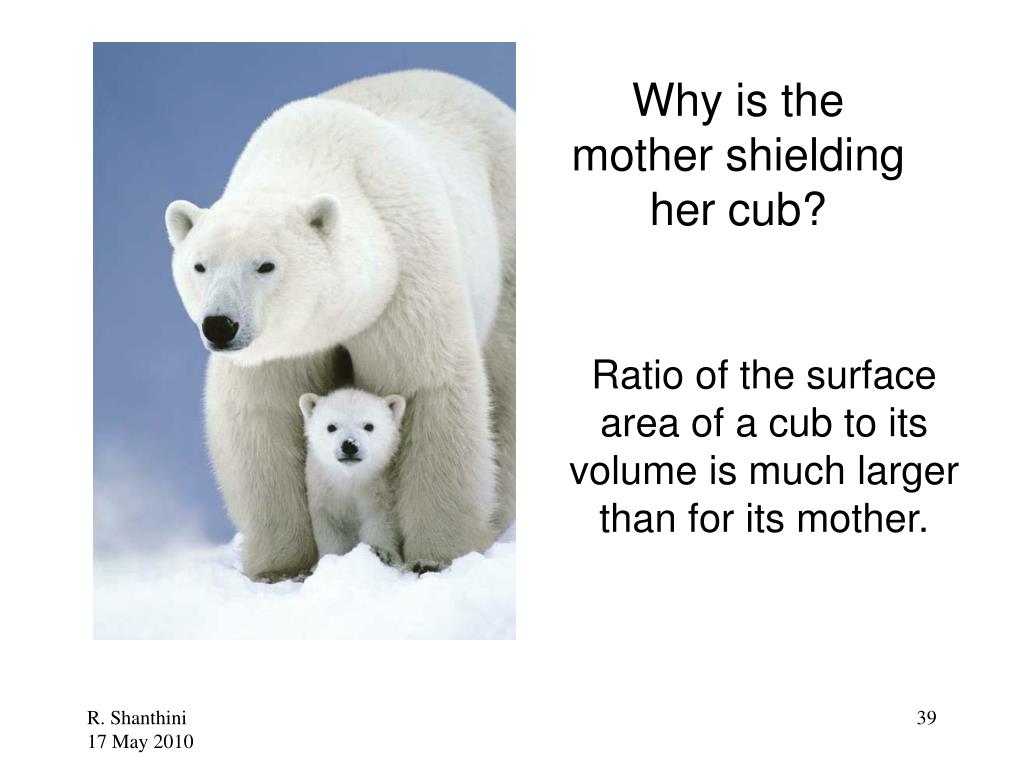 Why is the mother shielding her cub?

Ratio of the surface area of a cub to its volume is much larger than for its mother.

R. Shanthini
17 May 2010

39